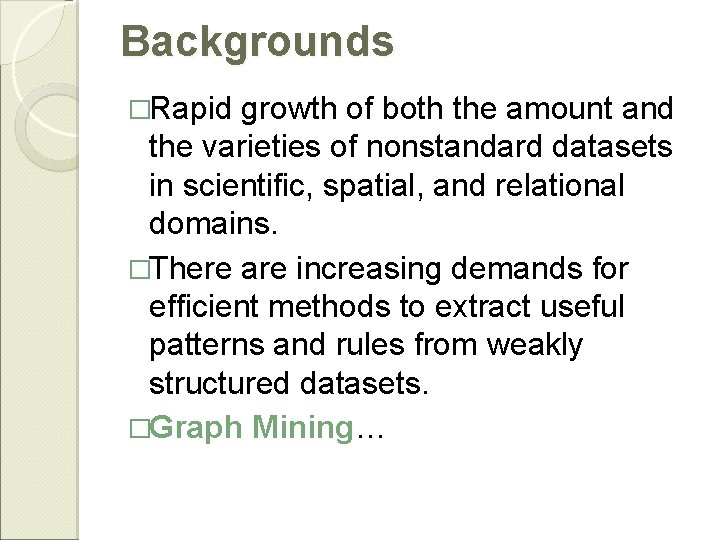 Backgrounds

□Rapid growth of both the amount and the varieties of nonstandard datasets in scientific, spatial, and relational domains.

□There are increasing demands for efficient methods to extract useful patterns and rules from weakly structured datasets.

□Graph Mining…